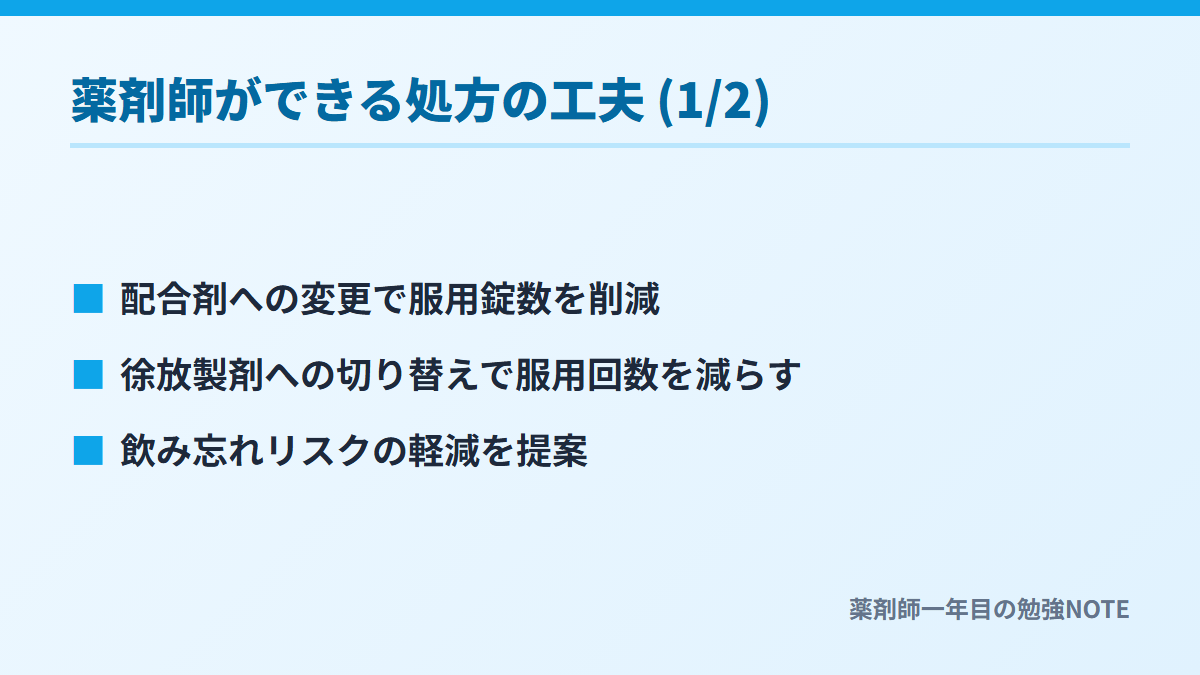 薬剤師ができる処方の工夫 (1/2)

■ 配合剤への変更で服用錠数を削減

■ 徐放製剤への切り替えで服用回数を減らす

■ 飲み忘れリスクの軽減を提案

薬剤師一年目の勉強NOTE